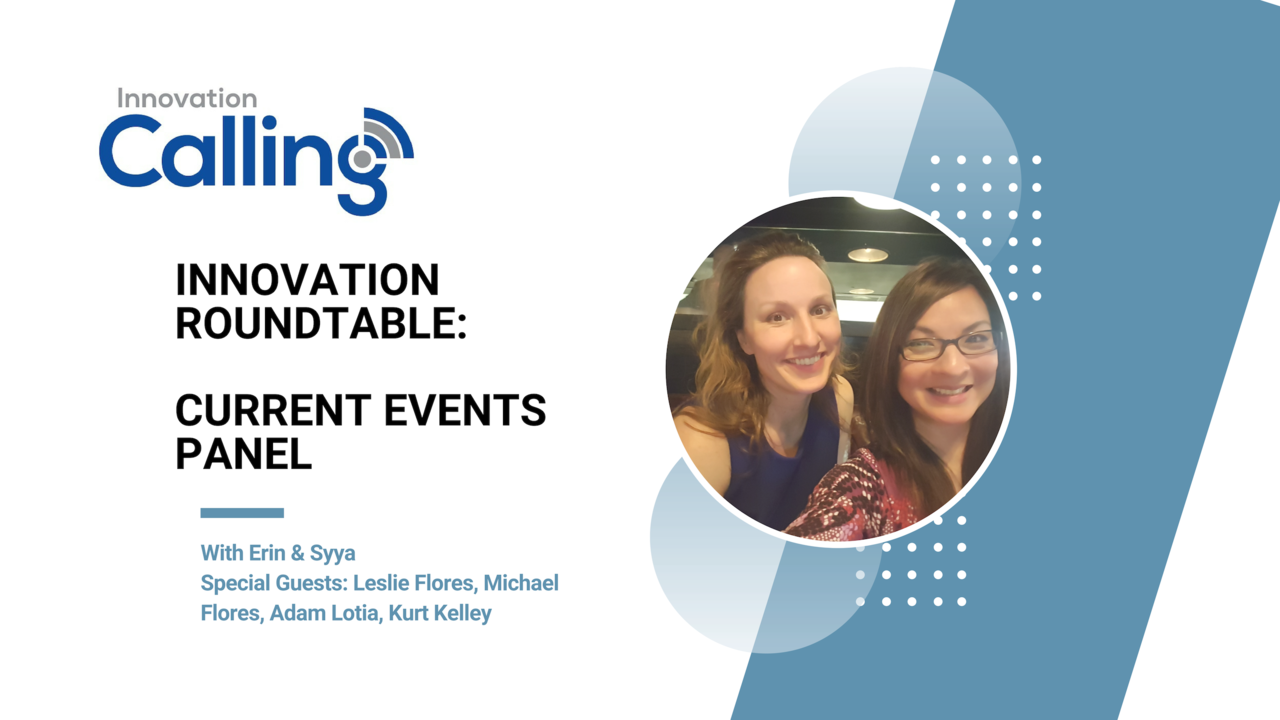 Innovation Calling

INNOVATION ROUNDTABLE:

CURRENT EVENTS PANEL

With Erin & Syya
Special Guests: Leslie Flores, Michael Flores, Adam Lotia, Kurt Kelley